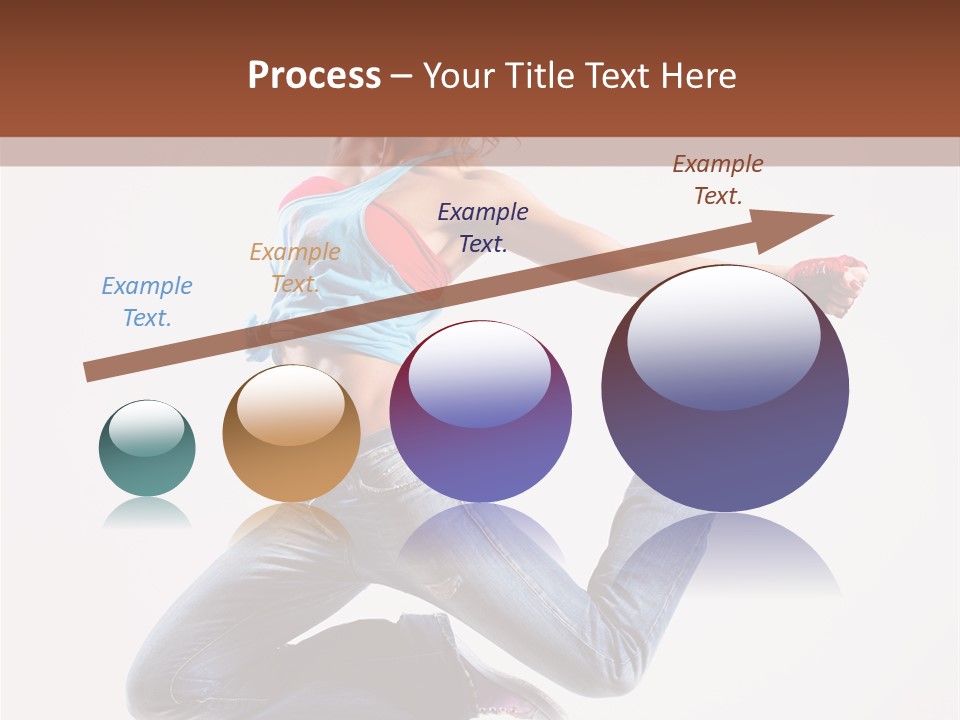 Process – Your Title Text Here

Example Text.

Example Text.

Example Text.

Example Text.